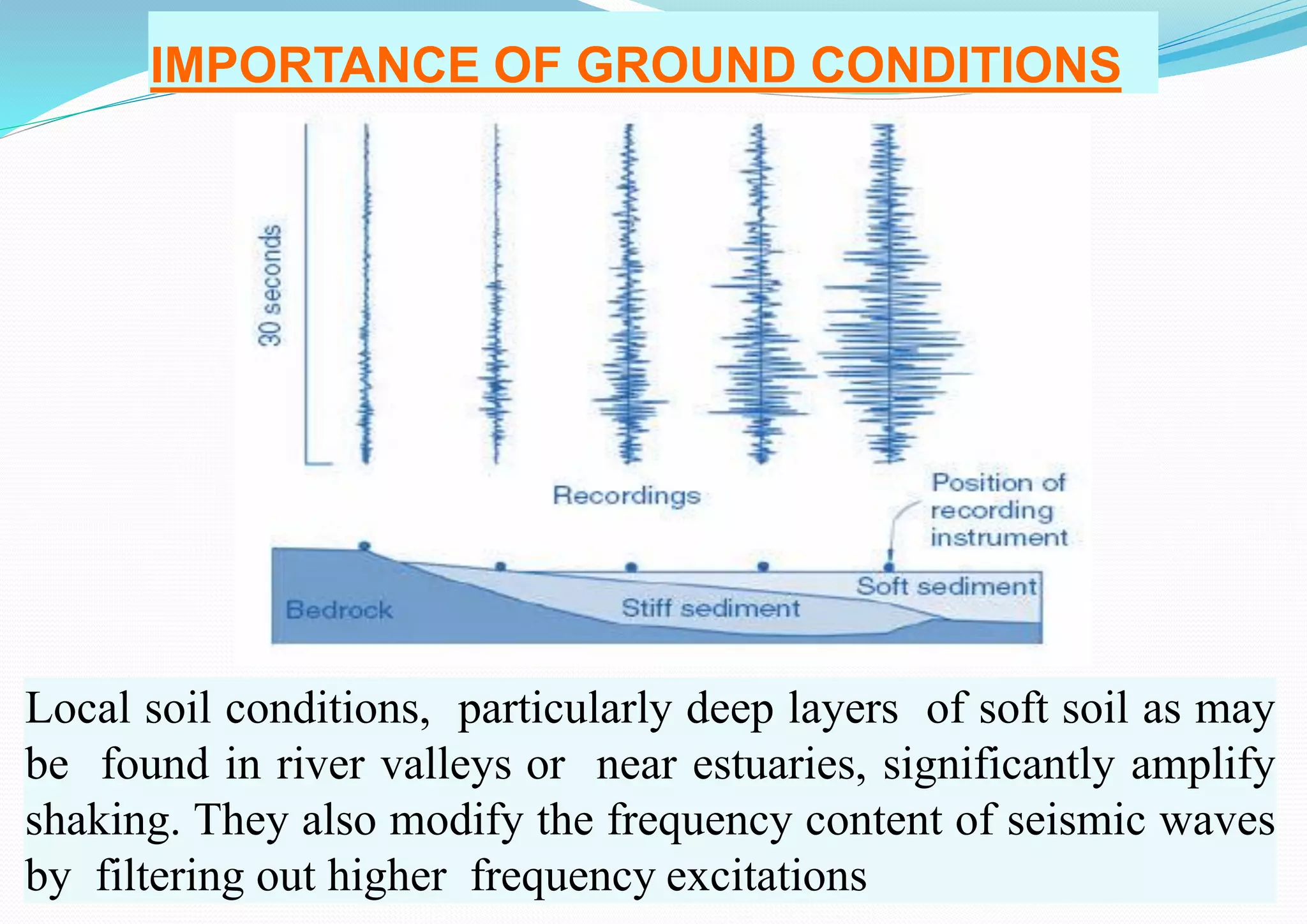 IMPORTANCE OF GROUND CONDITIONS

30 seconds

Recordings

Position of recording instrument

Bedrock

Stiff sediment

Soft sediment

Local soil conditions, particularly deep layers of soft soil as may be found in river valleys or near estuaries, significantly amplify shaking. They also modify the frequency content of seismic waves by filtering out higher frequency excitations